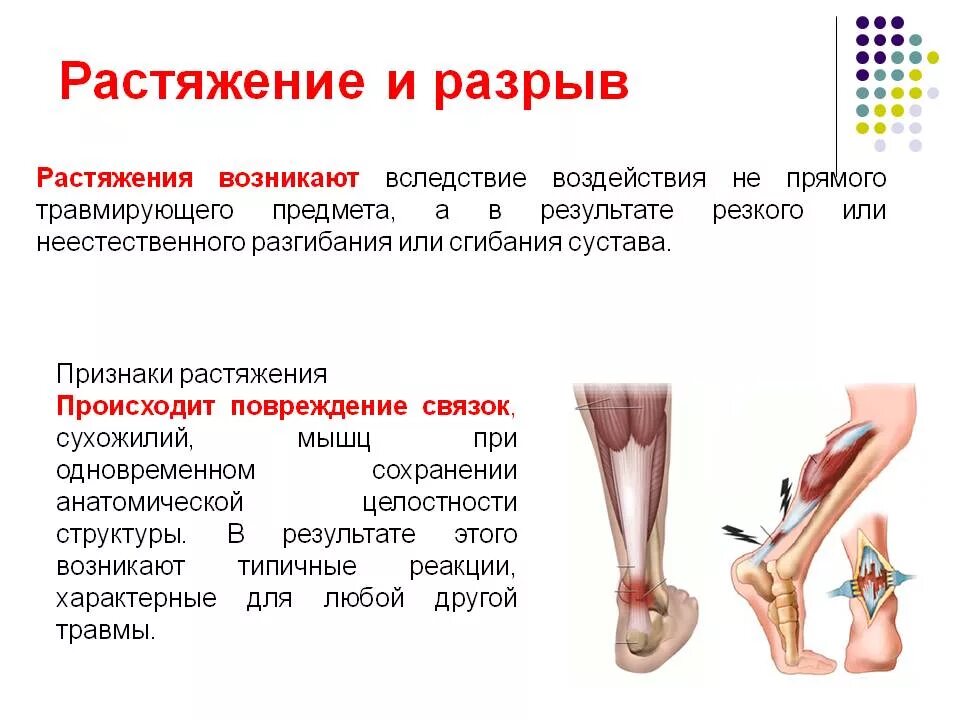 Растяжение и разрыв

Растяжения возникают вследствие воздействия не прямого травмирующего предмета, а в результате резкого или неестественного разгибания или сгибания сустава.

Признаки растяжения
Происходит повреждение связок, сухожилий, мышц при одновременном сохранении анатомической целостности структуры. В результате этого возникают типичные реакции, характерные для любой другой травмы.